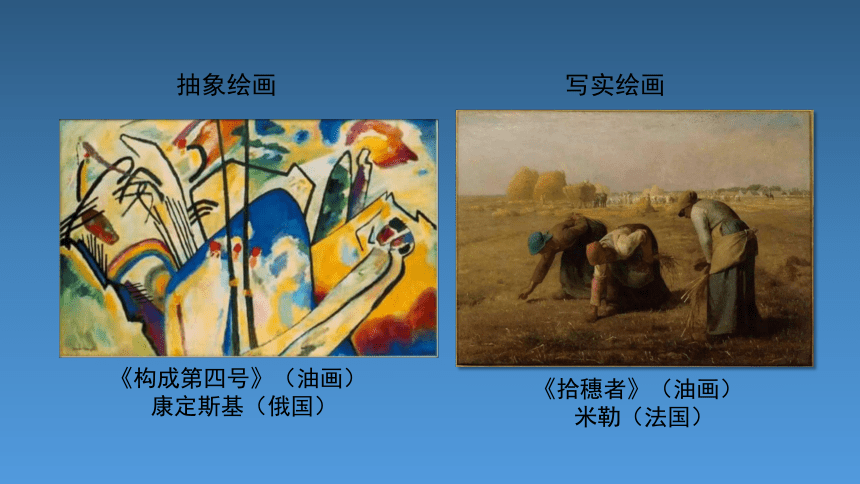 抽象绘画

《构成第四号》（油画）
康定斯基（俄国）

写实绘画

《拾穗者》（油画）
米勒（法国）